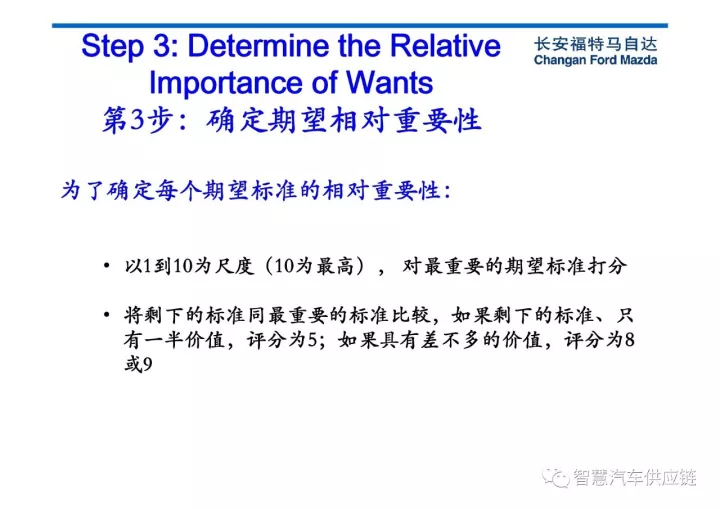 Step 3: Determine the Relative Importance of Wants

长安福特马自达
Changan Ford Mazda

第3步：确定期望相对重要性

为了确定每个期望标准的相对重要性：

• 以1到10为尺度（10为最高），对最重要的期望标准打分

• 将剩下的标准同最重要的标准比较，如果剩下的标准、只有一半价值，评分为5；如果具有差不多的价值，评分为8或9

智慧汽车供应链